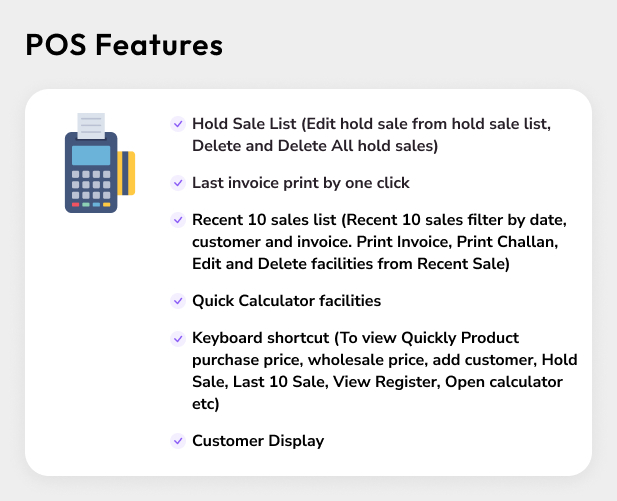 POS Features

Hold Sale List (Edit hold sale from hold sale list, Delete and Delete All hold sales)

Last invoice print by one click

Recent 10 sales list (Recent 10 sales filter by date, customer and invoice. Print Invoice, Print Challan, Edit and Delete facilities from Recent Sale)

Quick Calculator facilities

Keyboard shortcut (To view Quickly Product purchase price, wholesale price, add customer, Hold Sale, Last 10 Sale, View Register, Open calculator etc)

Customer Display